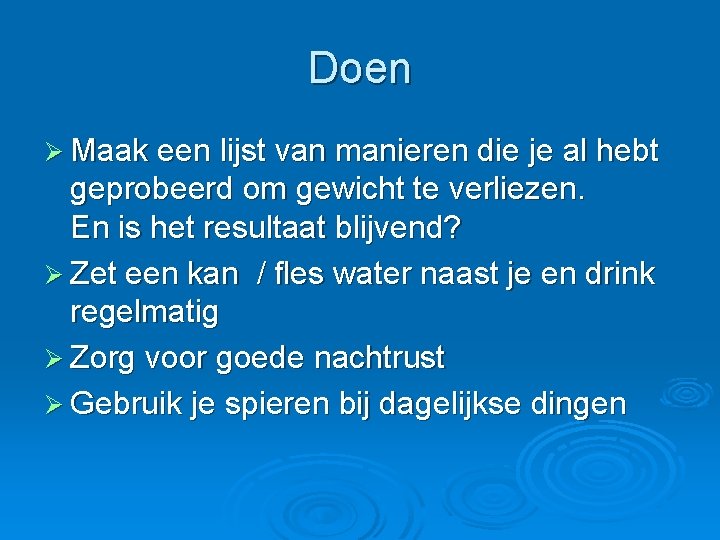 Doen

➢ Maak een lijst van manieren die je al hebt geprobeerd om gewicht te verliezen.
En is het resultaat blijvend?

➢ Zet een kan / fles water naast je en drink regelmatig

➢ Zorg voor goede nachtrust

➢ Gebruik je spieren bij dagelijkse dingen